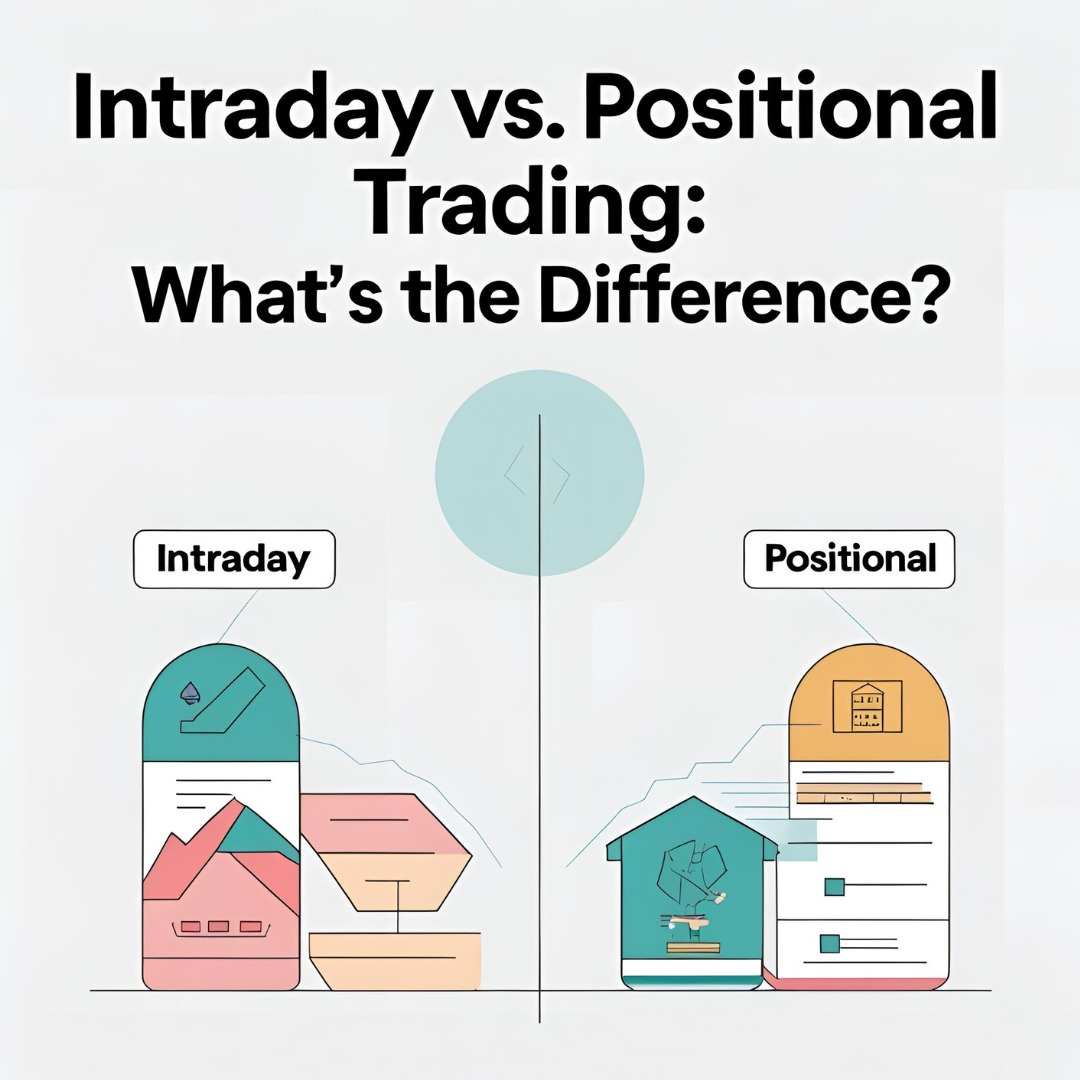 Intraday vs. Positional Trading: What's the Difference?

Intraday

Positional